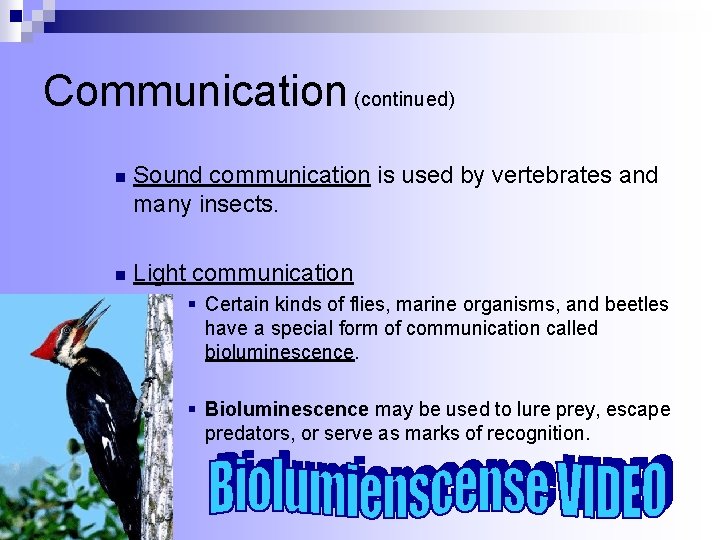 Communication (continued)

Sound communication is used by vertebrates and many insects.

Light communication

Certain kinds of flies, marine organisms, and beetles have a special form of communication called bioluminescence.

Bioluminescence may be used to lure prey, escape predators, or serve as marks of recognition.

Biolumienscense VIDEO